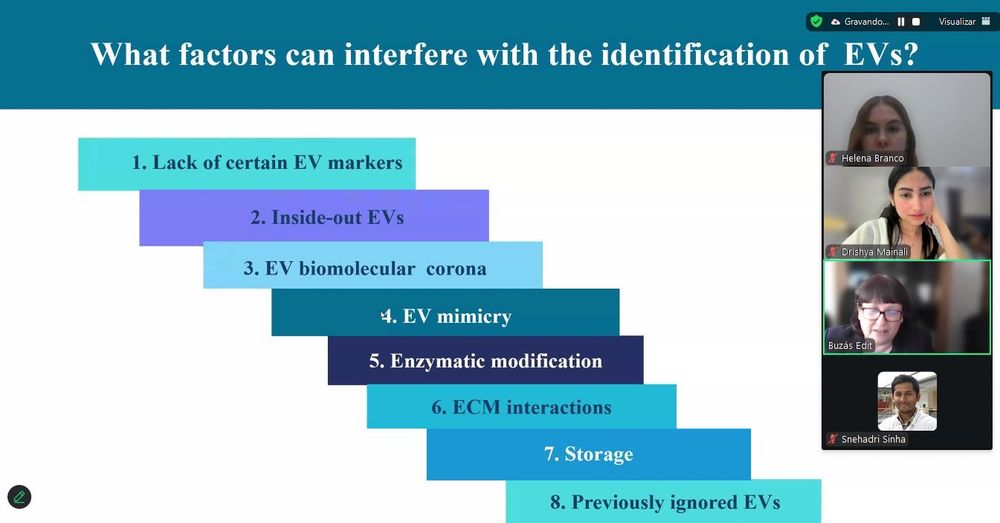 Gravando...

Visualizar

What factors can interfere with the identification of EVs?

1. Lack of certain EV markers

2. Inside-out EVs

3. EV biomolecular corona

4. EV mimicry

5. Enzymatic modification

6. ECM interactions

7. Storage

8. Previously ignored EVs

Helena Branco

Drishya Mainali

Buzás Edit

Snehadri Sinha